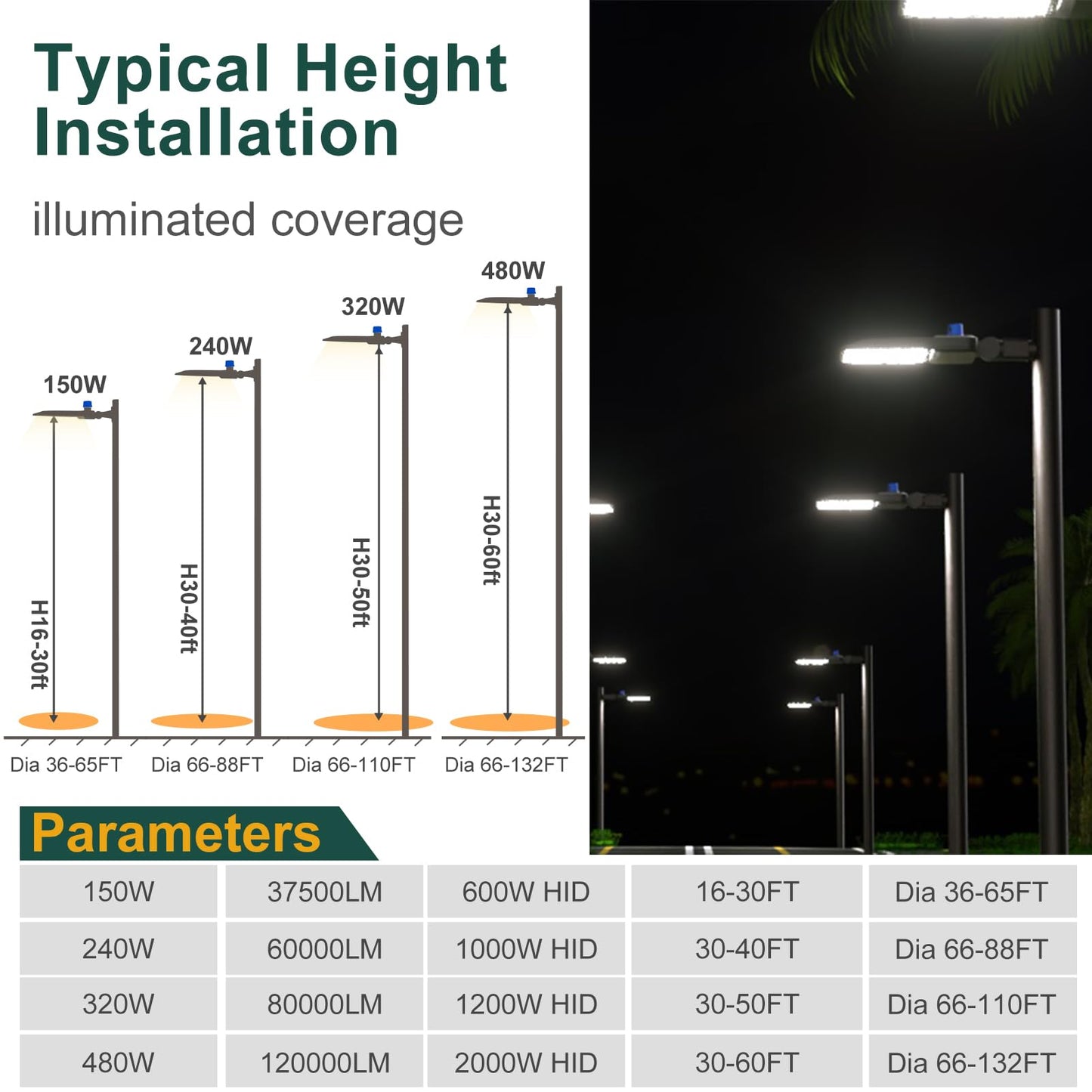 Typical Height Installation

illuminated coverage

150W
H16-30ft
Dia 36-65FT

240W
H30-40ft
Dia 66-88FT

320W
H30-50ft
Dia 66-110FT

480W
H30-60ft
Dia 66-132FT

Parameters

| 150W | 37500LM | 600W HID | 16-30FT | Dia 36-65FT |
|---|---|---|---|---|
| 240W | 60000LM | 1000W HID | 30-40FT | Dia 66-88FT |
| 320W | 80000LM | 1200W HID | 30-50FT | Dia 66-110FT |
| 480W | 120000LM | 2000W HID | 30-60FT | Dia 66-132FT |